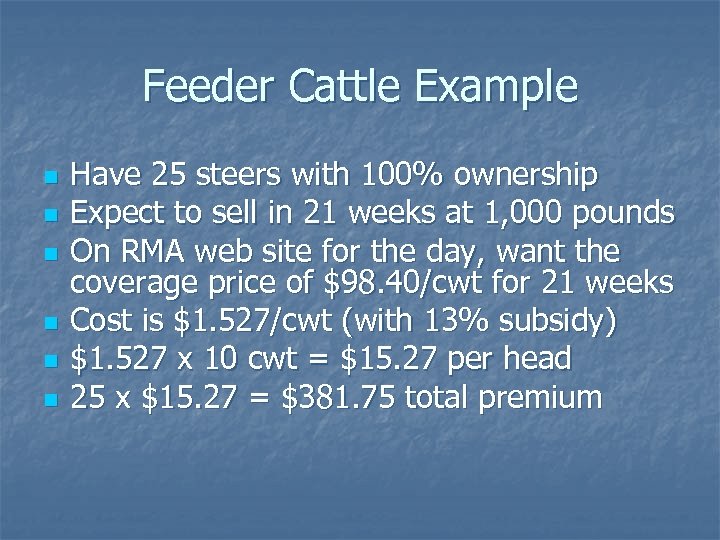 Feeder Cattle Example

- Have 25 steers with 100% ownership
- Expect to sell in 21 weeks at 1,000 pounds
- On RMA web site for the day, want the coverage price of \$98.40/cwt for 21 weeks
- Cost is \$1.527/cwt (with 13% subsidy)
- \$1.527 x 10 cwt = \$15.27 per head
- 25 x \$15.27 = \$381.75 total premium